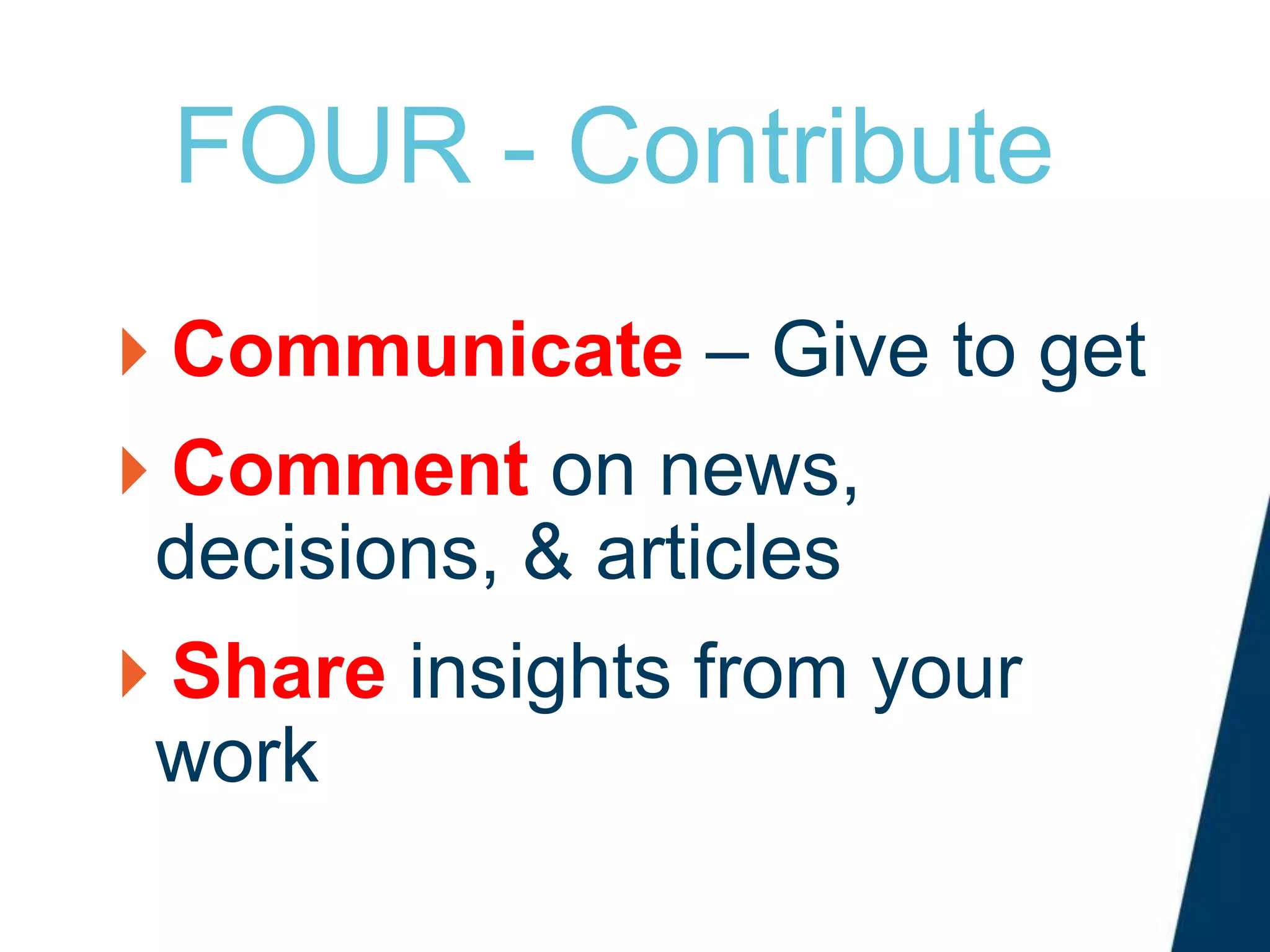 FOUR - Contribute

Communicate – Give to get

Comment on news, decisions, & articles

Share insights from your work